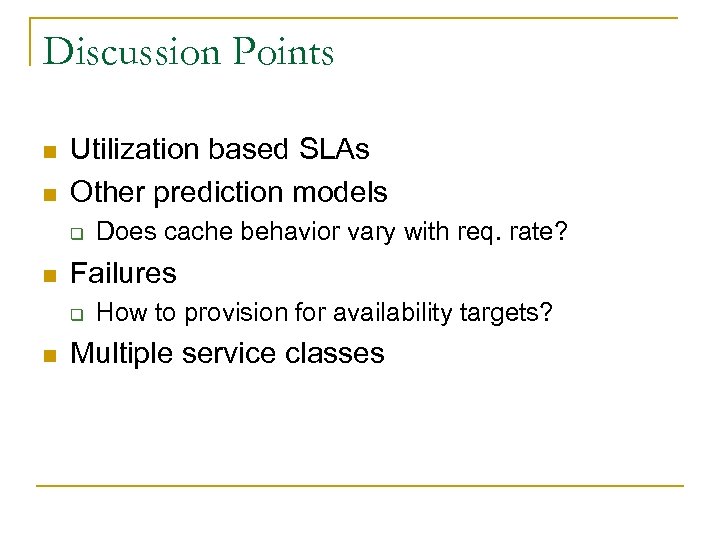 Discussion Points

- Utilization based SLAs
- Other prediction models
  - Does cache behavior vary with req. rate?
- Failures
  - How to provision for availability targets?
- Multiple service classes